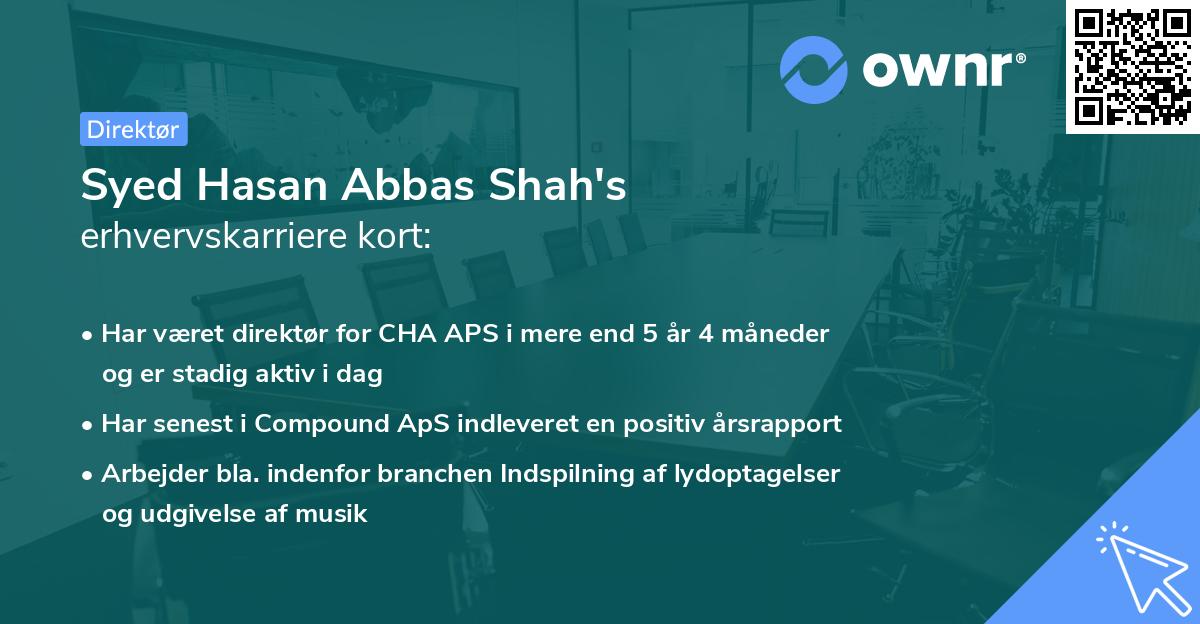 ownr®

Direktør

Syed Hasan Abbas Shah's
erhvervskarriere kort:

• Har været direktør for CHA APS i mere end 5 år 4 måneder og er stadig aktiv i dag
• Har senest i Compound ApS indleveret en positiv årsrapport
• Arbejder bla. indenfor branchen Indspilning af lydoptagelser og udgivelse af musik